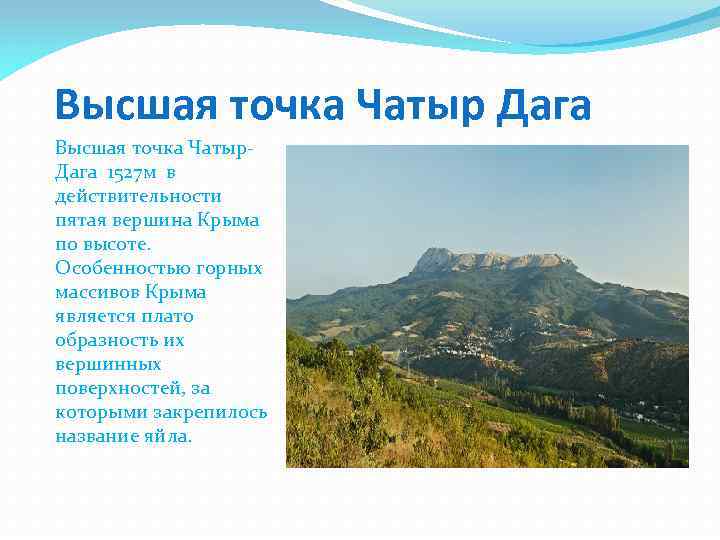 Высшая точка Чатыр Дага

Высшая точка Чатыр-Дага 1527м в действительности пятая вершина Крыма по высоте. Особенностью горных массивов Крыма является плато образность их вершинных поверхностей, за которыми закрепилось название яйла.